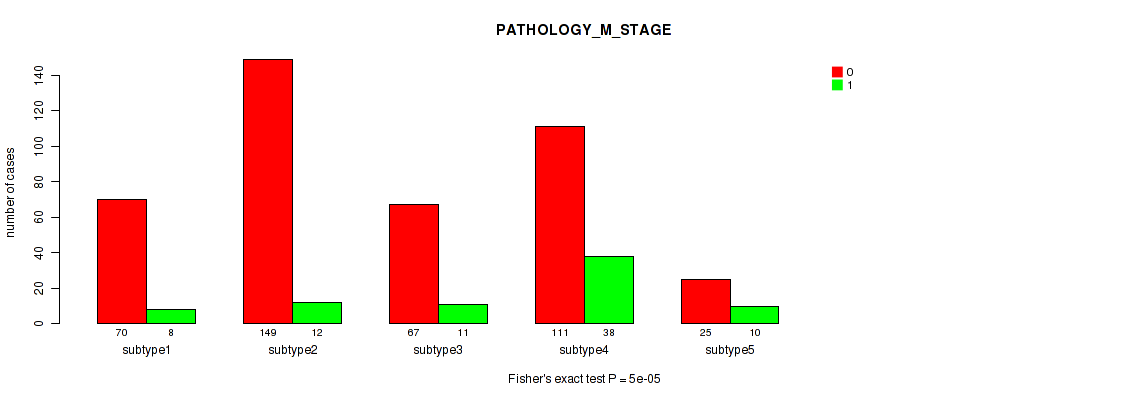 PATHOLOGY_M_STAGE

0
1

number of cases

140
120
100
80
60
40
20
0

70 8
subtype1

149 12
subtype2

67 11
subtype3

111 38
subtype4

25 10
subtype5

Fisher's exact test P = 5e-05